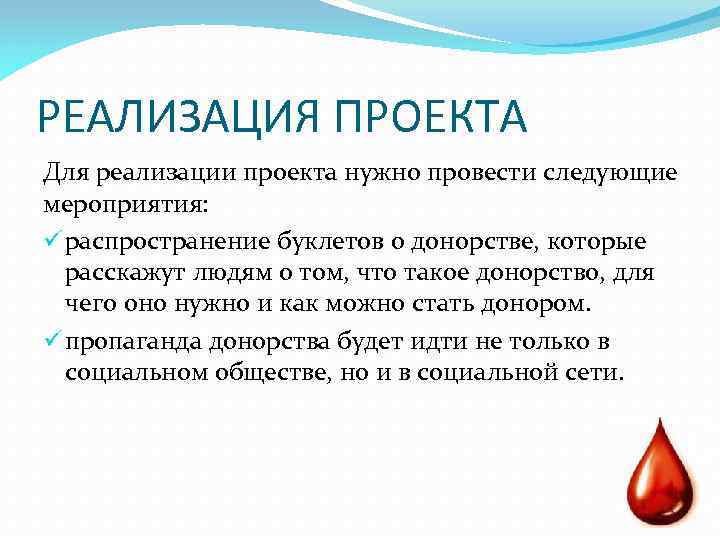 РЕАЛИЗАЦИЯ ПРОЕКТА

Для реализации проекта нужно провести следующие мероприятия:

✓ распространение буклетов о донорстве, которые расскажут людям о том, что такое донорство, для чего оно нужно и как можно стать донором.

✓ пропаганда донорства будет идти не только в социальном обществе, но и в социальной сети.